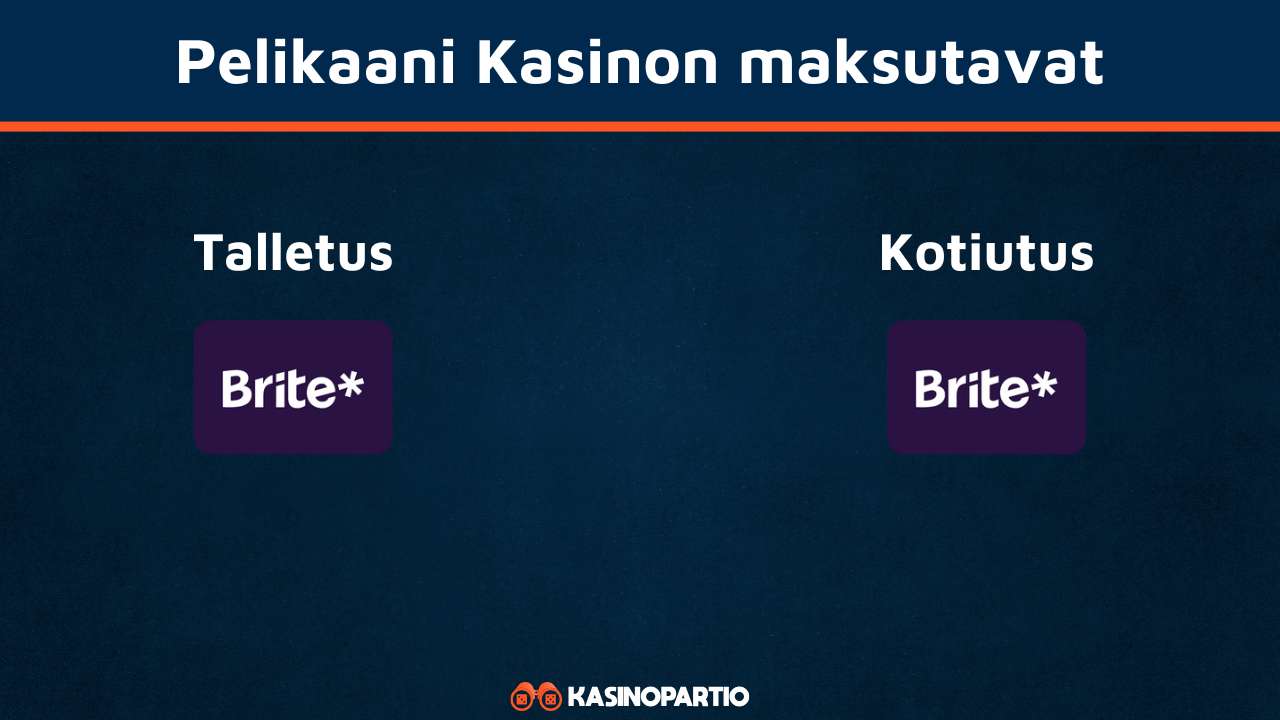 Pelikaani Kasinon maksutavat

Talletus

Brite*

Kotiutus

Brite*

KASINOPARTIO